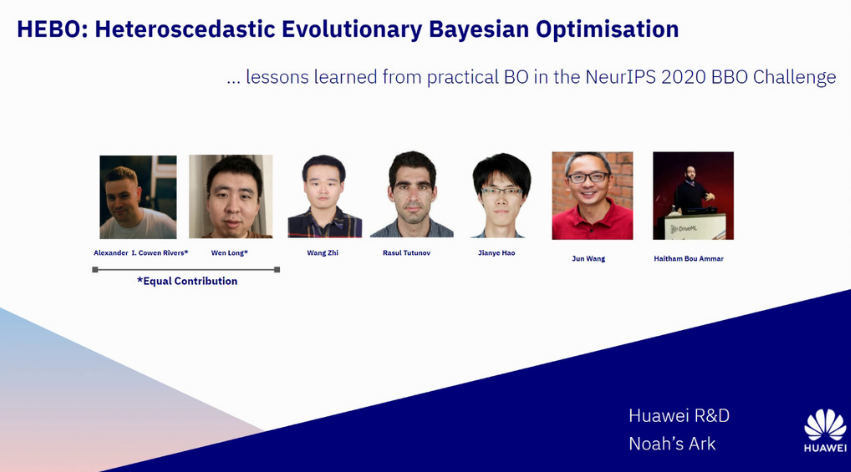 HEBO: Heteroscedastic Evolutionary Bayesian Optimisation

... lessons learned from practical BO in the NeurIPS 2020 BBO Challenge

Alexander I. Cowen Rivers*

Wen Long*

Wang Zhi

Rasul Tutunov

Jianye Hao

Jun Wang

Haitham Bou Ammar

*Equal Contribution

Huawei R&D
Noah's Ark

HUAWEI